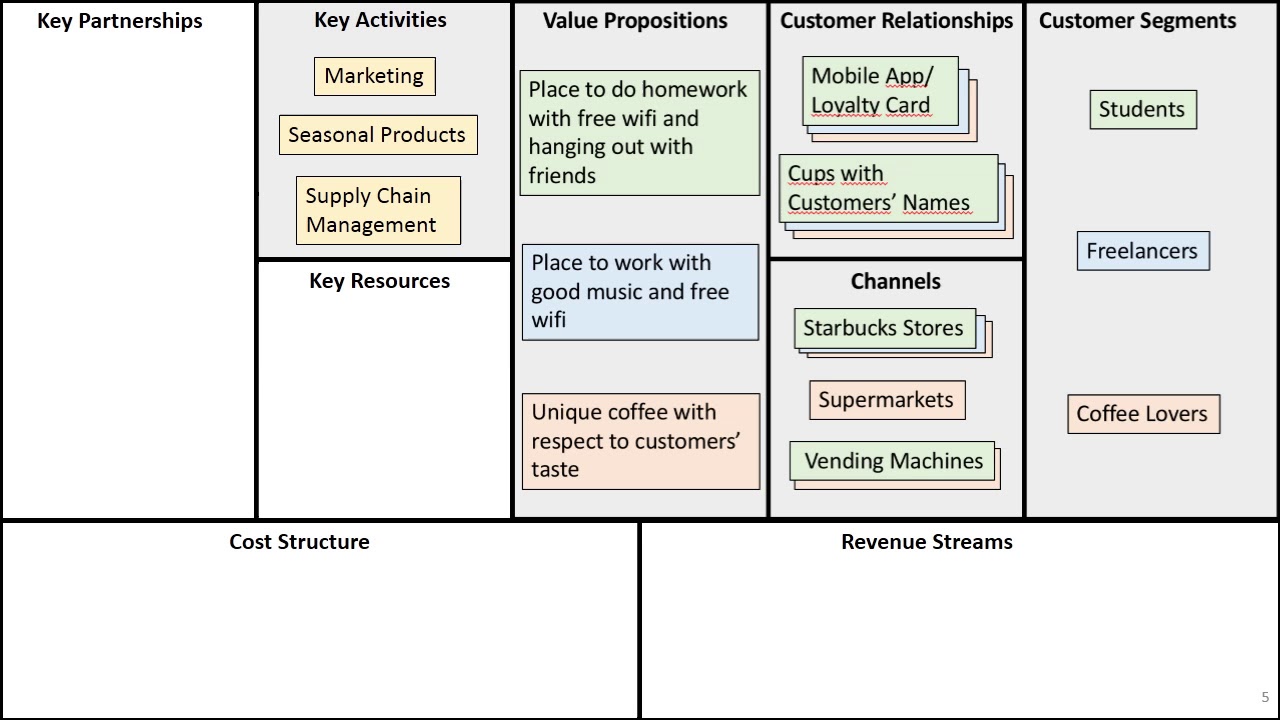 Key Partnerships

Key Activities

Marketing

Seasonal Products

Supply Chain Management

Key Resources

Value Propositions

Place to do homework with free wifi and hanging out with friends

Place to work with good music and free wifi

Unique coffee with respect to customers' taste

Customer Relationships

Mobile App/ Loyalty Card

Cups with Customers' Names

Channels

Starbucks Stores

Supermarkets

Vending Machines

Customer Segments

Students

Freelancers

Coffee Lovers

Cost Structure

Revenue Streams

5